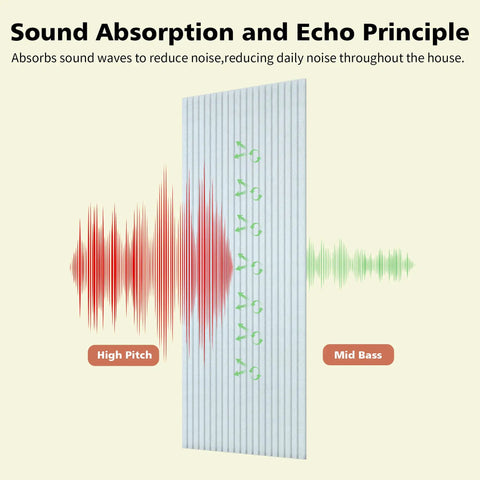 Sound Absorption and Echo Principle

Absorbs sound waves to reduce noise,reducing daily noise throughout the house.

High Pitch

Mid Bass